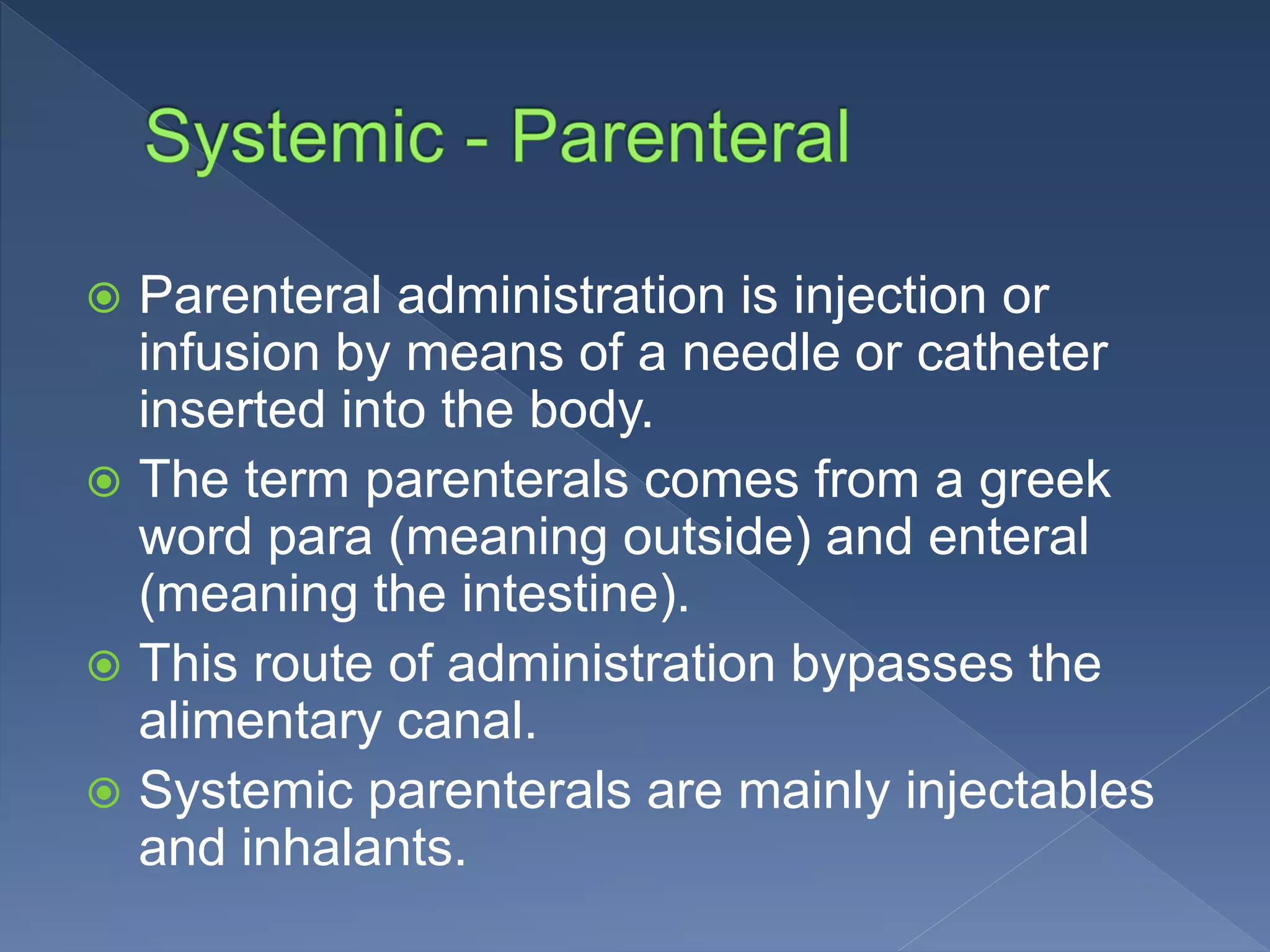 Systemic - Parenteral

Parenteral administration is injection or infusion by means of a needle or catheter inserted into the body.

The term parenterals comes from a greek word para (meaning outside) and enteral (meaning the intestine).

This route of administration bypasses the alimentary canal.

Systemic parenterals are mainly injectables and inhalants.